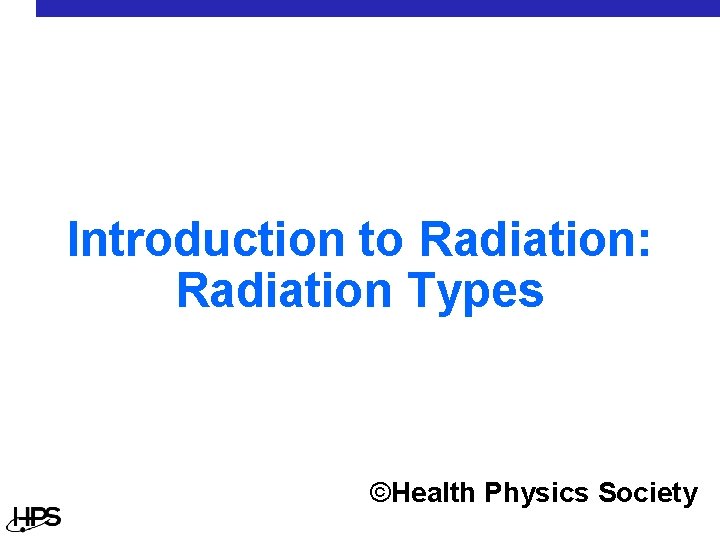 Introduction to Radiation: Radiation Types

©Health Physics Society

HPS